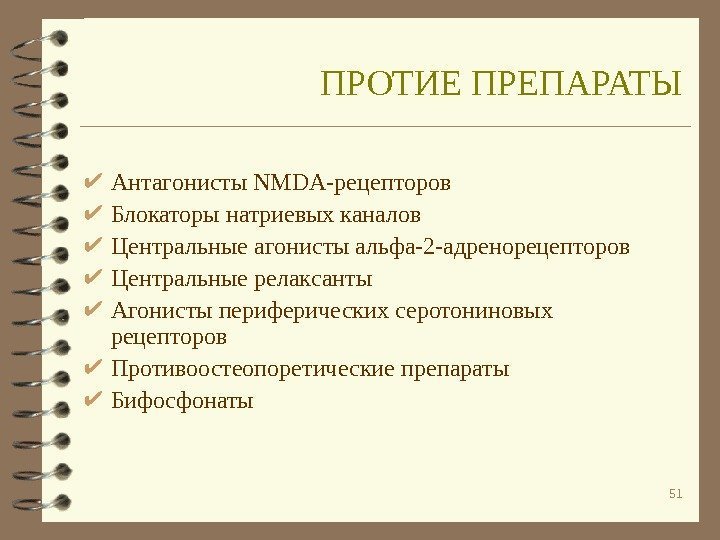 ПРОТИЕ ПРЕПАРАТЫ

✔ Антагонисты NMDA-рецепторов
✔ Блокаторы натриевых каналов
✔ Центральные агонисты альфа-2-адренорецепторов
✔ Центральные релаксанты
✔ Агонисты периферических серотониновых рецепторов
✔ Противоостеопоретические препараты
✔ Бифосфонаты

51